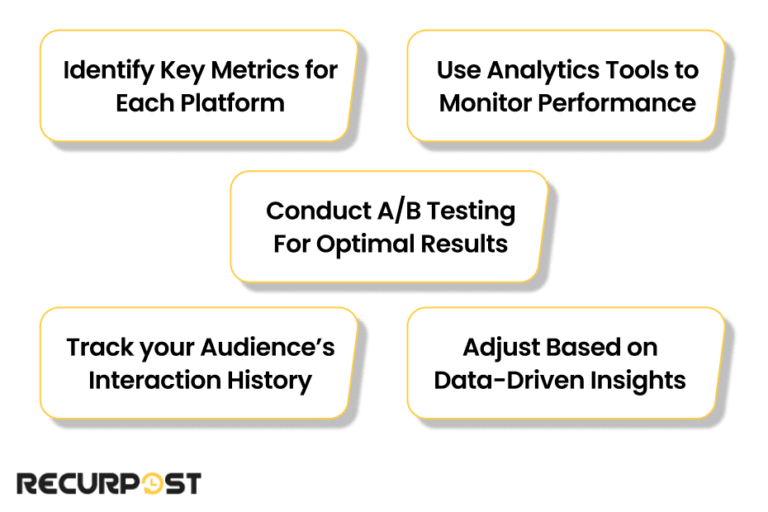 Identify Key Metrics for Each Platform

Use Analytics Tools to Monitor Performance

Conduct A/B Testing For Optimal Results

Track your Audience's Interaction History

Adjust Based on Data-Driven Insights

RECURPOST